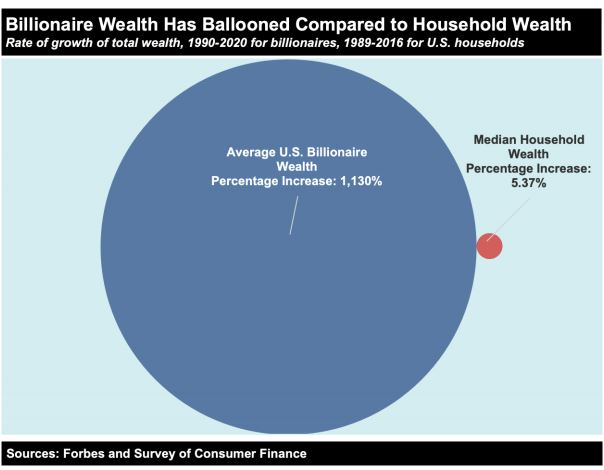 Billionaire Wealth Has Ballooned Compared to Household Wealth
Rate of growth of total wealth, 1990-2020 for billionaires, 1989-2016 for U.S. households

Average U.S. Billionaire Wealth Percentage Increase: 1,130%

Median Household Wealth Percentage Increase: 5.37%

Sources: Forbes and Survey of Consumer Finance